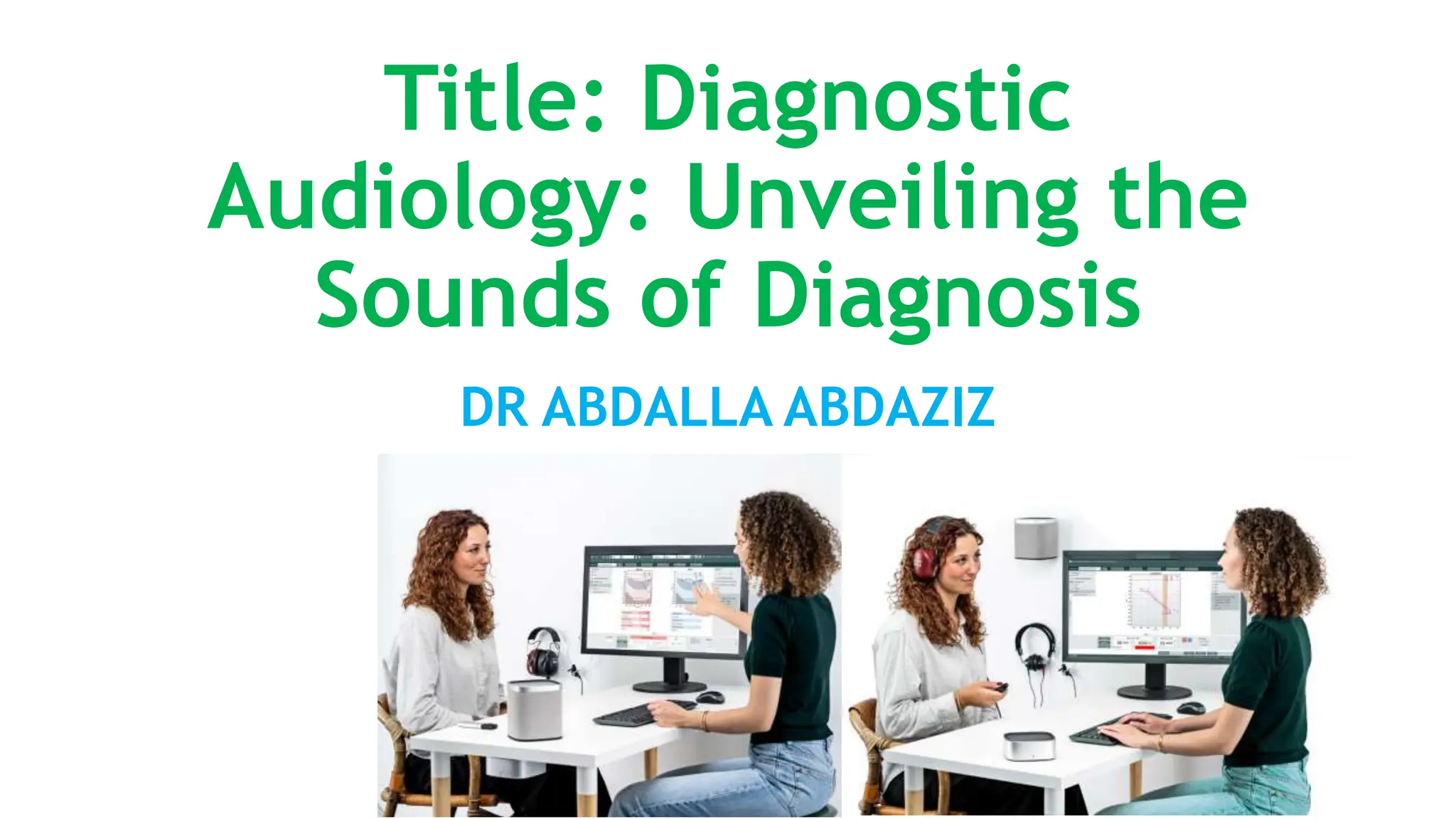 Title: Diagnostic Audiology: Unveiling the Sounds of Diagnosis

DR ABDALLA ABDAZIZ